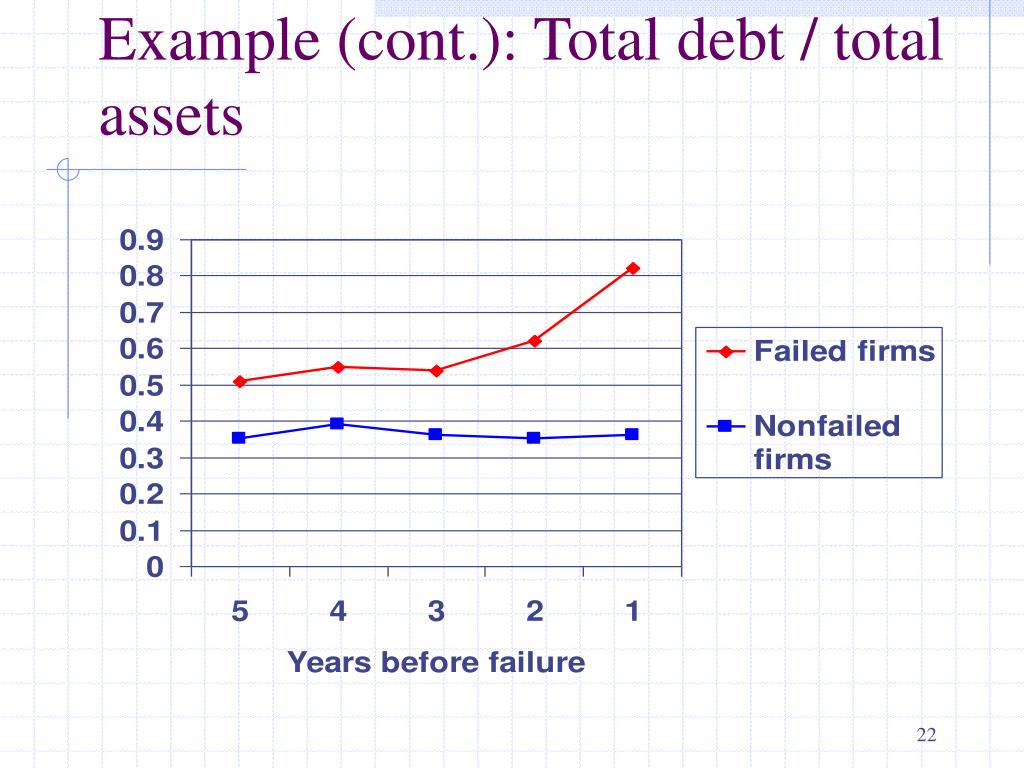 Example (cont.): Total debt / total assets

0.9
0.8
0.7
0.6
0.5
0.4
0.3
0.2
0.1
0

5 4 3 2 1

Years before failure

Failed firms

Nonfailed firms

22